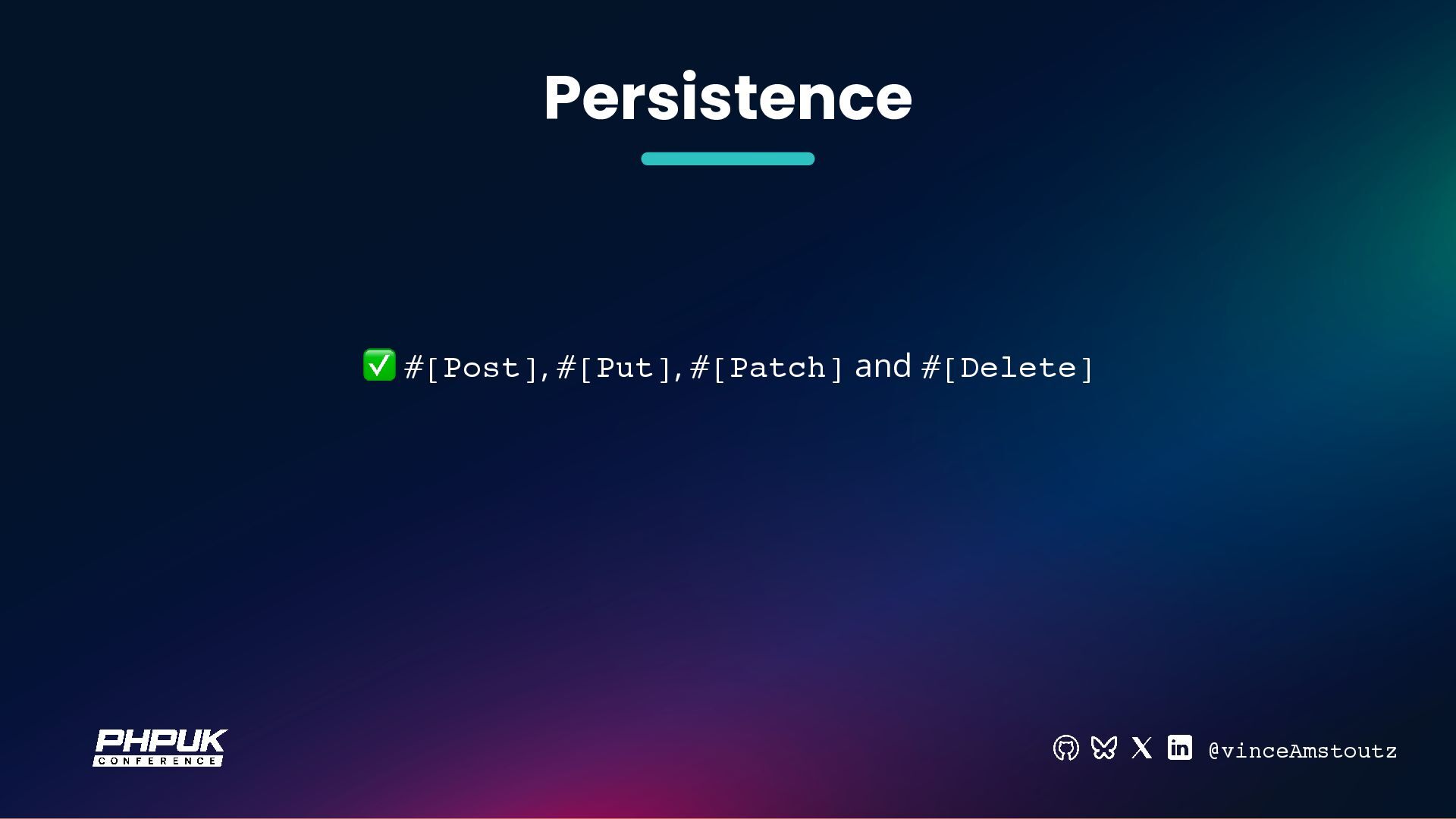 Persistence

✅ #[Post], #[Put], #[Patch] and #[Delete]

PHPUK CONFERENCE

@vinceAmstoutz